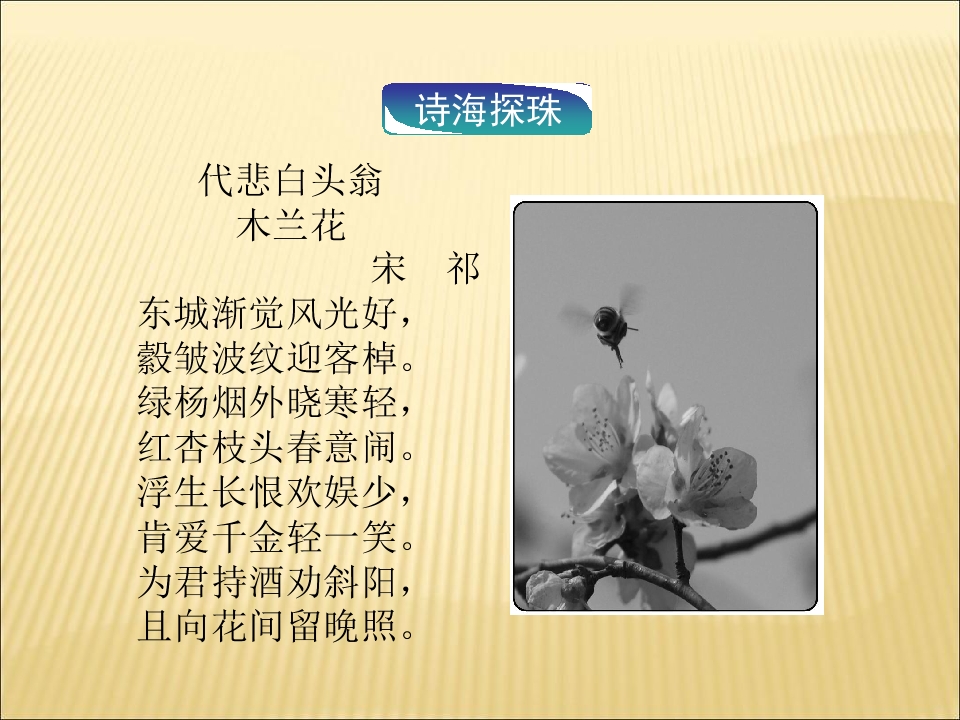 诗海探珠

代悲白头翁

木兰花

宋 祁

东城渐觉风光好，
縠皱波纹迎客棹。
绿杨烟外晓寒轻，
红杏枝头春意闹。
浮生长恨欢娱少，
肯爱千金轻一笑。
为君持酒劝斜阳，
且向花间留晚照。